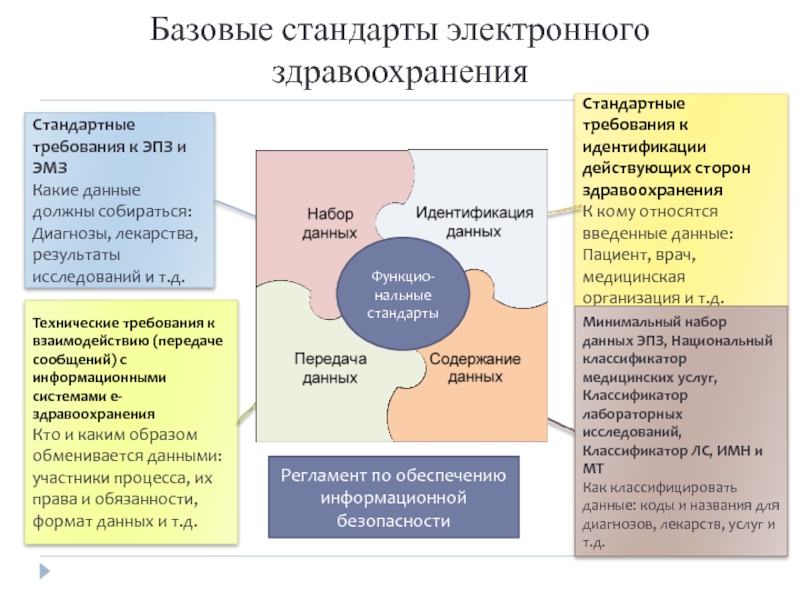 Базовые стандарты электронного здравоохранения

Стандартные требования к ЭПЗ и ЭМЗ
Какие данные должны собираться: Диагнозы, лекарства, результаты исследований и т.д.

Технические требования к взаимодействию (передаче сообщений) с информационными системами е-здравоохранения
Кто и каким образом обменивается данными: участники процесса, их права и обязанности, формат данных и т.д.

Набор данных

Идентификация данных

Функцио-нальные стандарты

Передача данных

Содержание данных

Регламент по обеспечению информационной безопасности

Стандартные требования к идентификации действующих сторон здравоохранения
К кому относятся введенные данные: Пациент, врач, медицинская организация и т.д.

Минимальный набор данных ЭПЗ, Национальный классификатор медицинских услуг, Классификатор лабораторных исследований, Классификатор ЛС, ИМН и МТ
Как классифицировать данные: коды и названия для диагнозов, лекарств, услуг и т.д.